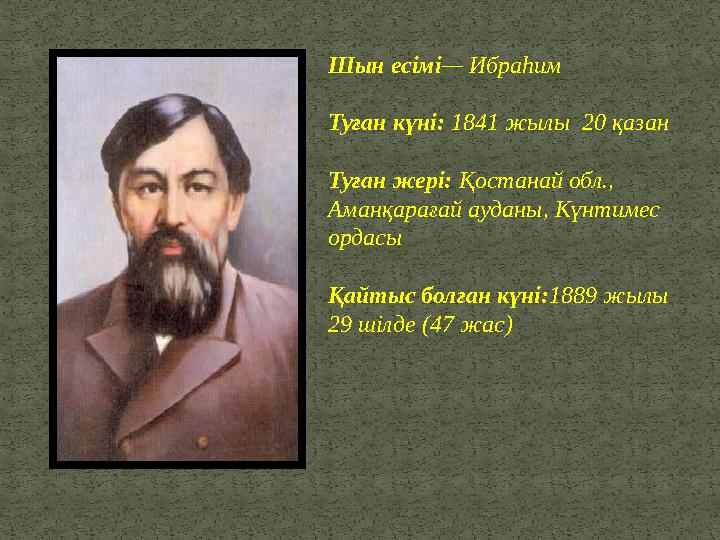 Шын есімі— Ибраһим

Туған күні: 1841 жылы 20 қазан

Туған жері: Қостанай обл., Аманқарағай ауданы, Күнтимес ордасы

Қайтыс болған күні:1889 жылы 29 шілде (47 жас)